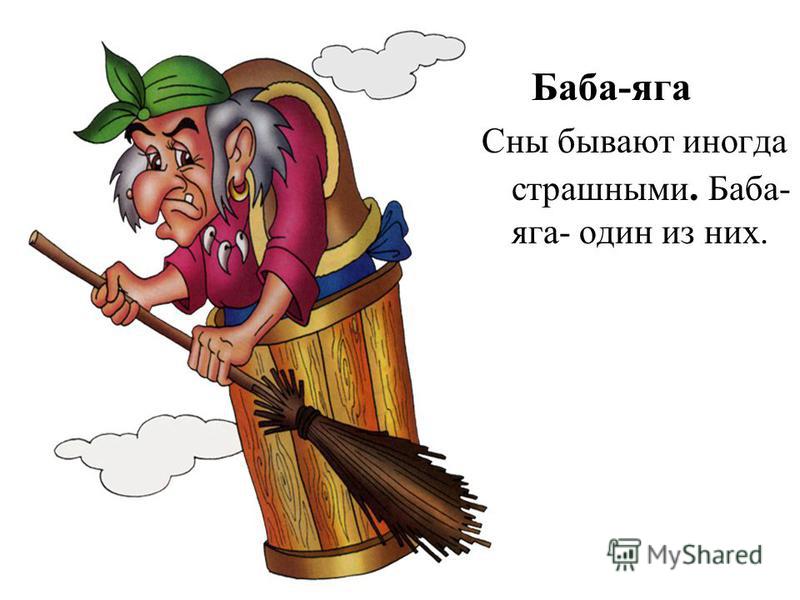 Баба-яга

Сны бывают иногда страшными. Баба-яга- один из них.

MyShared